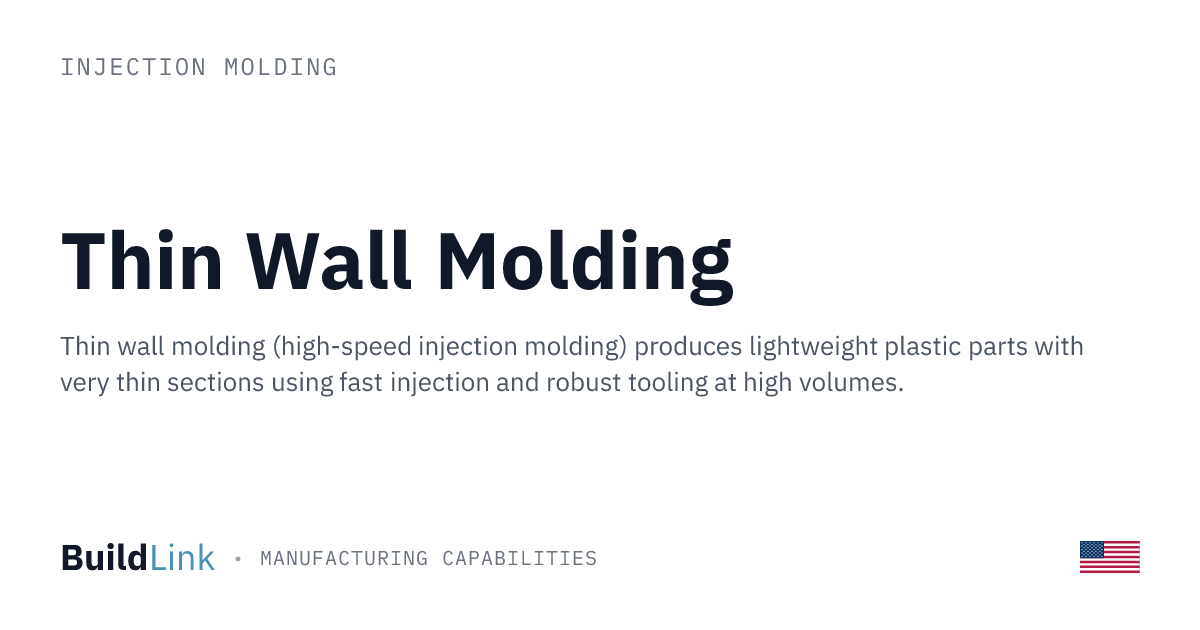 INJECTION MOLDING

Thin Wall Molding

Thin wall molding (high-speed injection molding) produces lightweight plastic parts with very thin sections using fast injection and robust tooling at high volumes.

BuildLink • MANUFACTURING CAPABILITIES